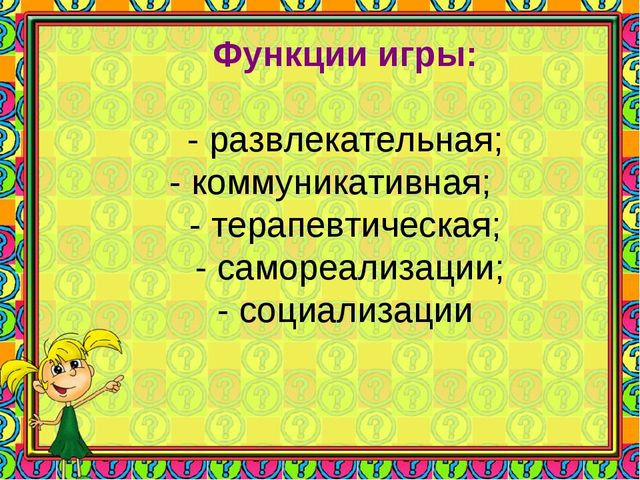 Функции игры:

- развлекательная;
- коммуникативная;
- терапевтическая;
- самореализации;
- социализации